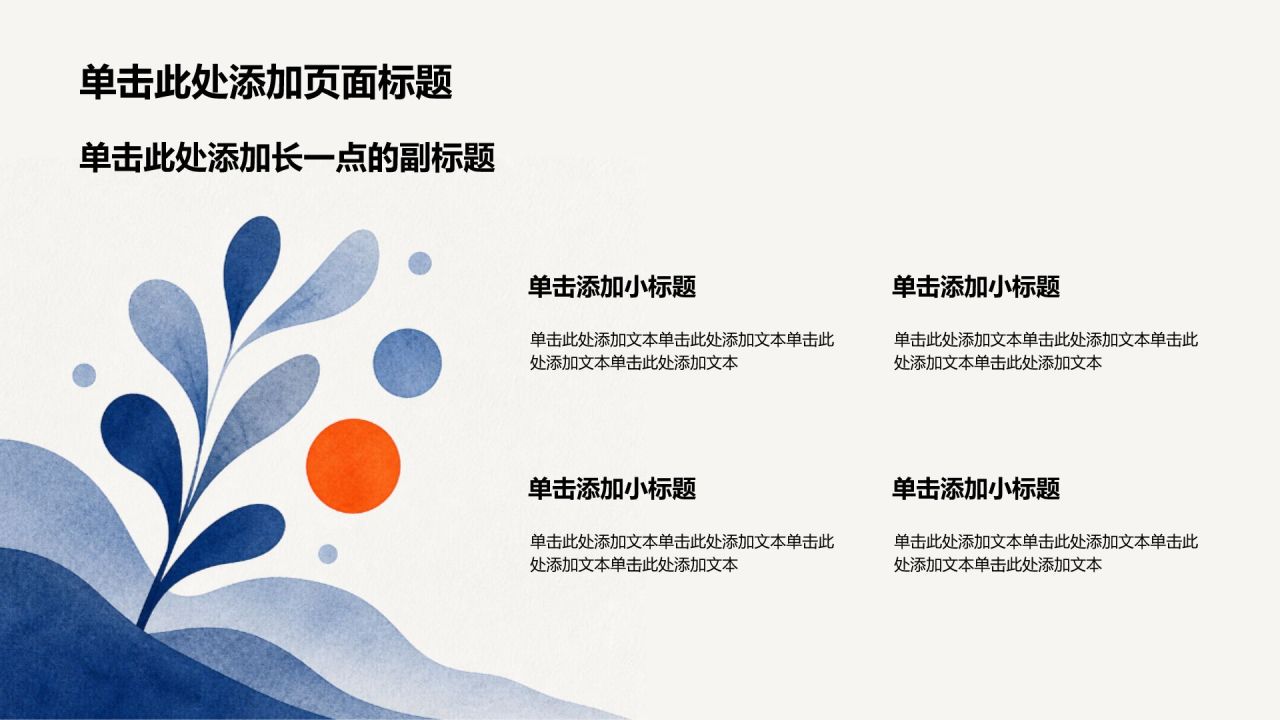 单击此处添加页面标题

单击此处添加长一点的副标题

单击添加小标题

单击此处添加文本单击此处添加文本单击此处添加文本单击此处添加文本

单击添加小标题

单击此处添加文本单击此处添加文本单击此处添加文本单击此处添加文本

单击添加小标题

单击此处添加文本单击此处添加文本单击此处添加文本单击此处添加文本

单击添加小标题

单击此处添加文本单击此处添加文本单击此处添加文本单击此处添加文本